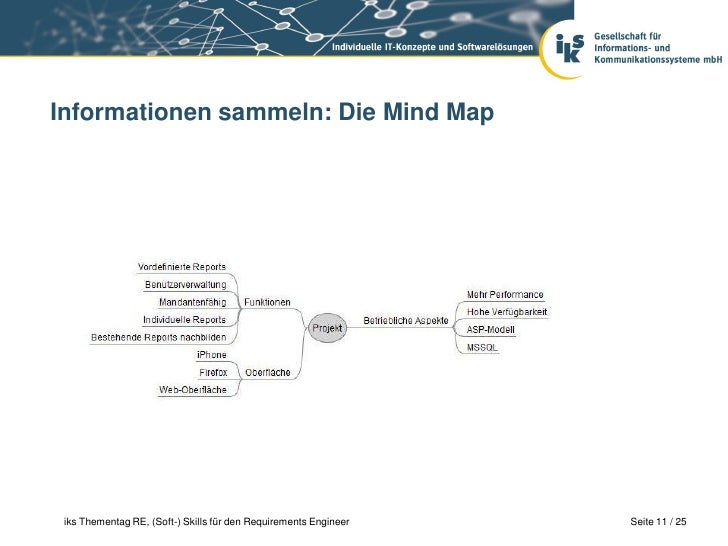 Individuelle IT-Konzepte und Softwarelösungen

iks

Gesellschaft für Informations- und Kommunikationssysteme mbH

Informationen sammeln: Die Mind Map

Vordefinierte Reports
Benutzerverwaltung
Mandantenfähig
Individuelle Reports
Bestehende Reports nachbilden
Funktionen
iPhone
Firefox
Web-Oberfläche
Oberfläche
Projekt
Betriebliche Aspekte
Mehr Performance
Hohe Verfügbarkeit
ASP-Modell
MSSQL

iks Thementag RE, (Soft-) Skills für den Requirements Engineer

Seite 11 / 25